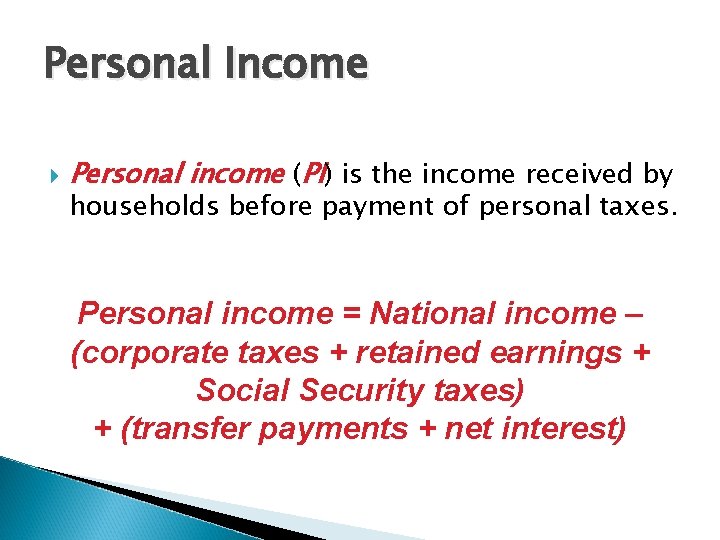 Personal Income

Personal income (PI) is the income received by households before payment of personal taxes.

Personal income = National income – (corporate taxes + retained earnings + Social Security taxes) + (transfer payments + net interest)